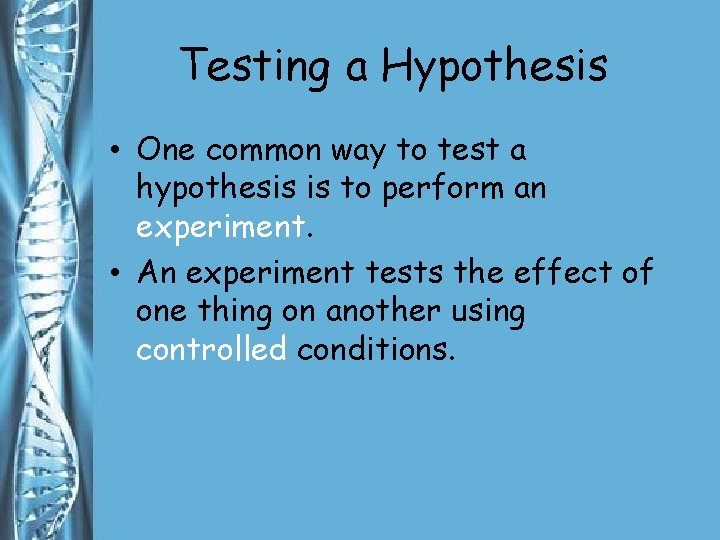 Testing a Hypothesis

• One common way to test a hypothesis is to perform an experiment.
• An experiment tests the effect of one thing on another using controlled conditions.